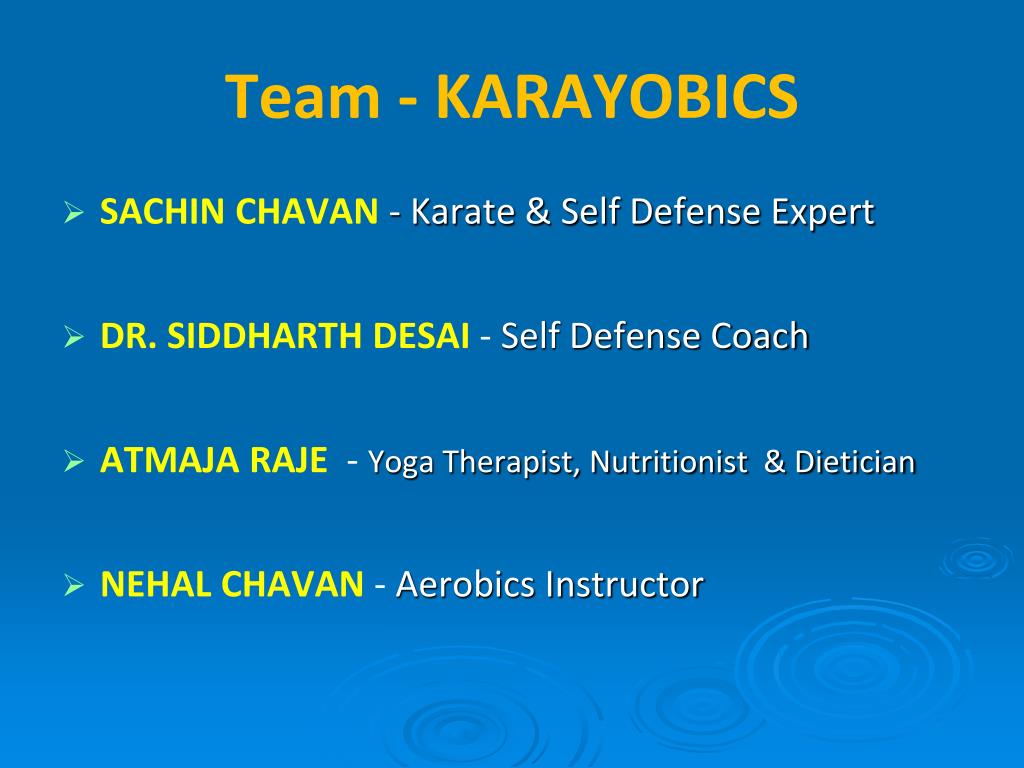 Team - KARAYOBICS

➢ SACHIN CHAVAN - Karate & Self Defense Expert

➢ DR. SIDDHARTH DESAI - Self Defense Coach

➢ ATMAJA RAJE - Yoga Therapist, Nutritionist & Dietician

➢ NEHAL CHAVAN - Aerobics Instructor